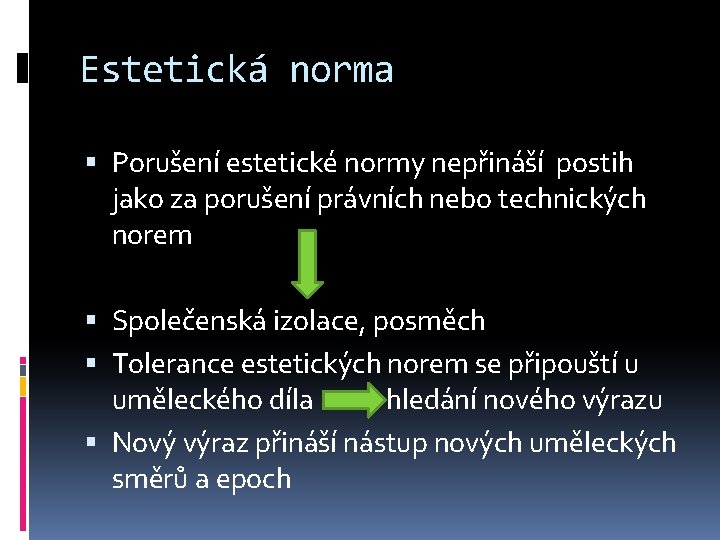 Estetická norma

▪ Porušení estetické normy nepřináší postih jako za porušení právních nebo technických norem

▪ Společenská izolace, posměch
▪ Tolerance estetických norem se připouští u uměleckého díla hledání nového výrazu
▪ Nový výraz přináší nástup nových uměleckých směrů a epoch